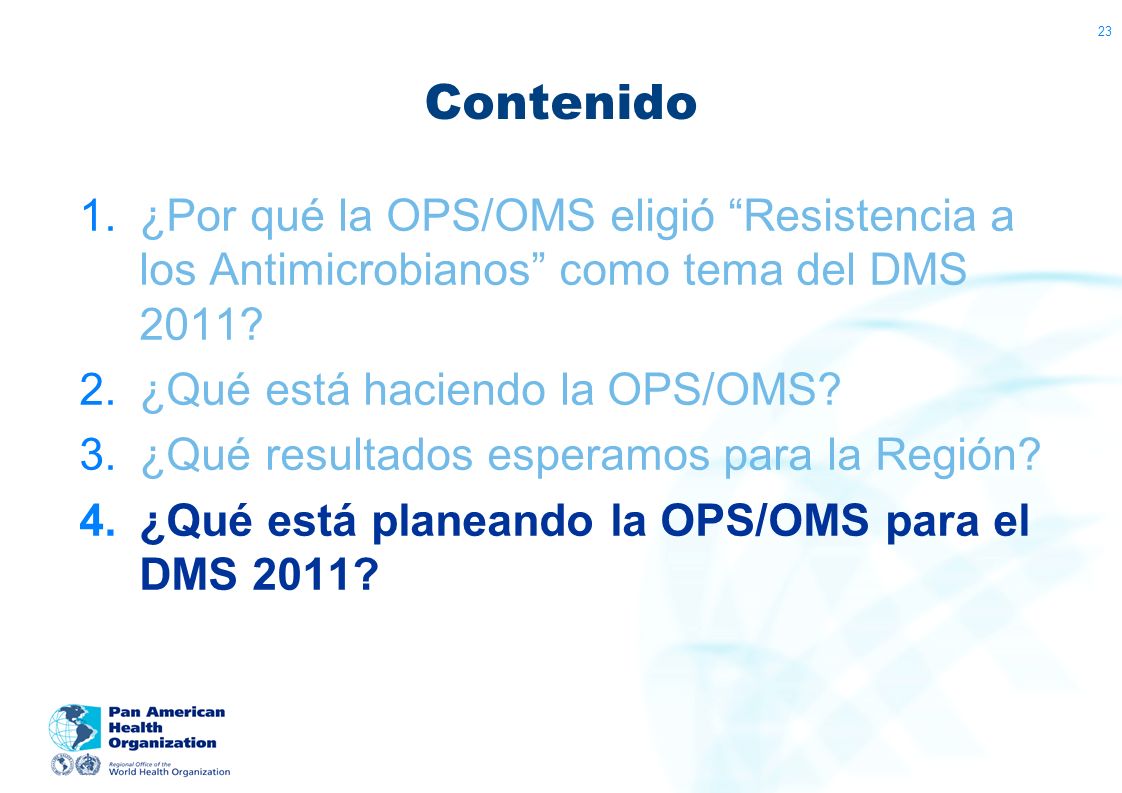 23

Contenido

1. ¿Por qué la OPS/OMS eligió “Resistencia a los Antimicrobianos” como tema del DMS 2011?
2. ¿Qué está haciendo la OPS/OMS?
3. ¿Qué resultados esperamos para la Región?
4. ¿Qué está planeando la OPS/OMS para el DMS 2011?

Pan American Health Organization
Regional Office of the World Health Organization